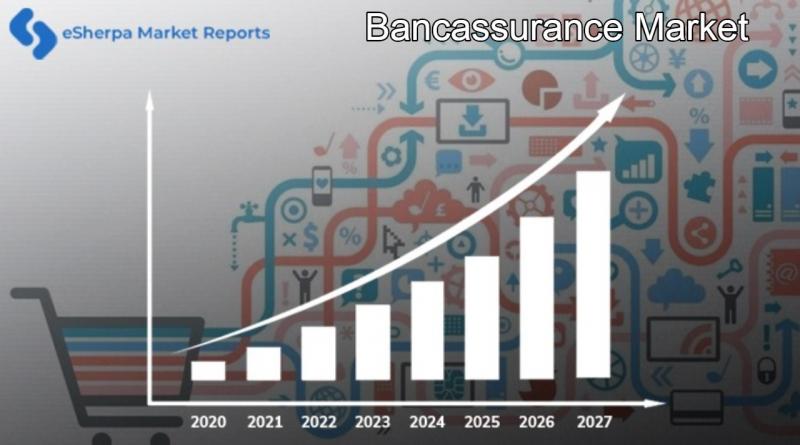 eSherpa Market Reports

Bancassurance Market

2020 2021 2022 2023 2024 2025 2026 2027